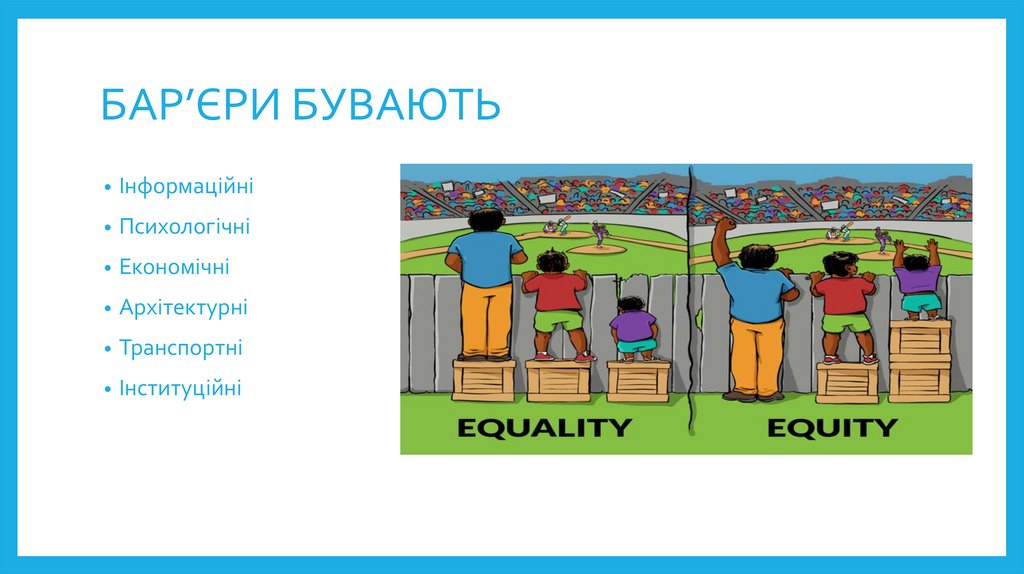 БАР’ЄРИ БУВАЮТЬ

• Інформаційні
• Психологічні
• Економічні
• Архітектурні
• Транспортні
• Інституційні

EQUALITY

EQUITY